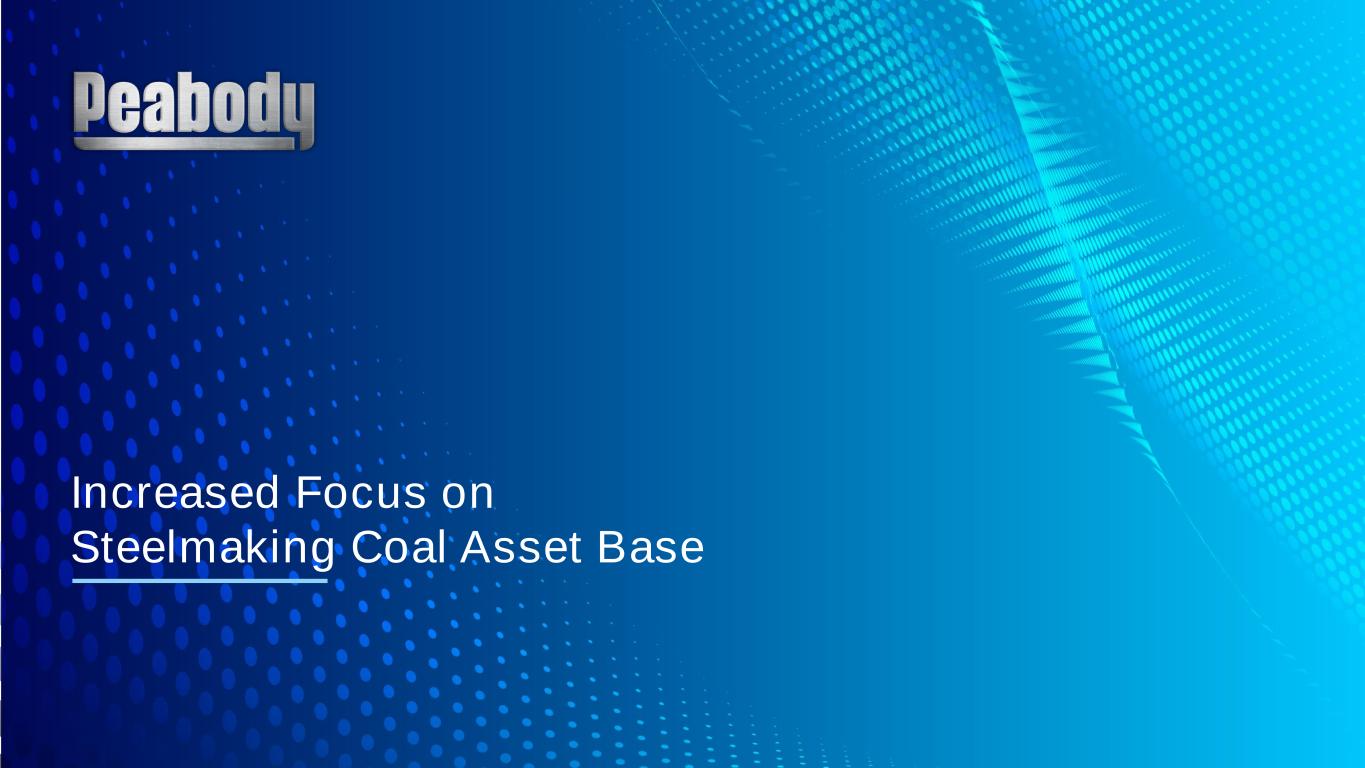 Peabody

Increased Focus on
Steelmaking Coal Asset Base